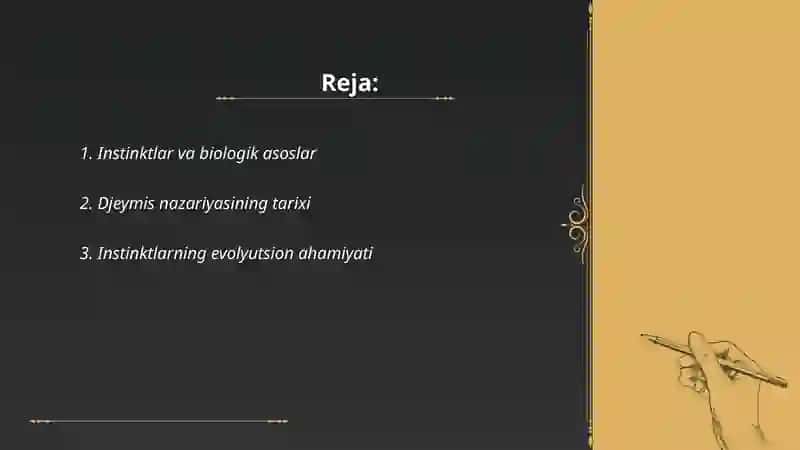 Reja:

1. Instinktlar va biologik asoslar

2. Djeymis nazariyasining tarixi

3. Instinktlarning evolyutsion ahamiyati